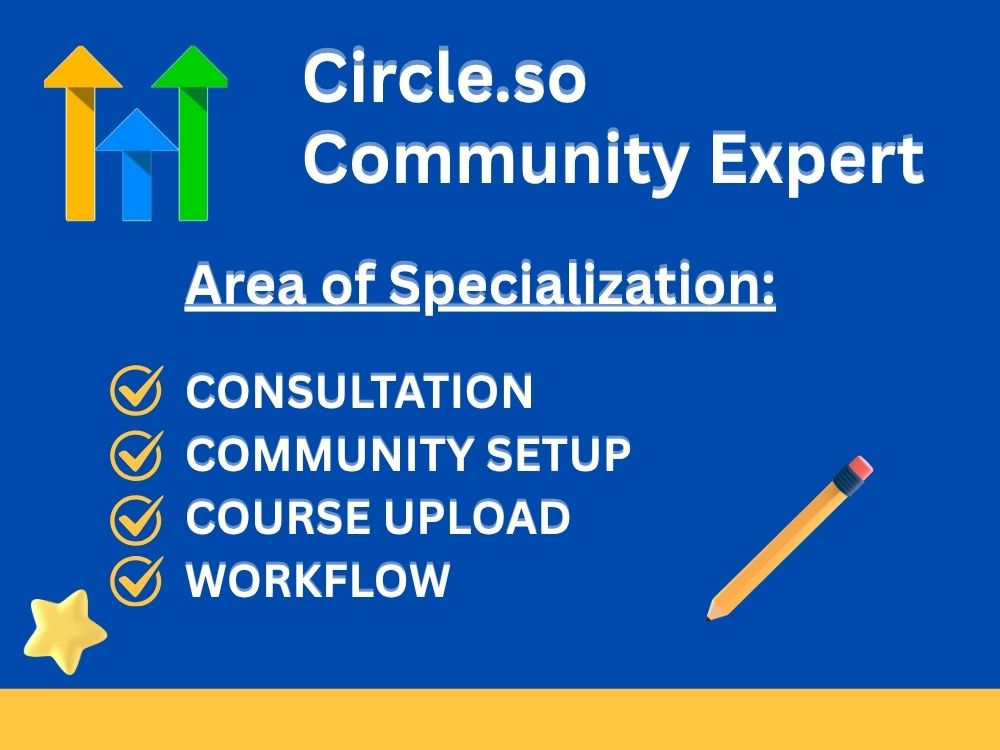 Circle.so
Community Expert

Area of Specialization:

CONSULTATION
COMMUNITY SETUP
COURSE UPLOAD
WORKFLOW